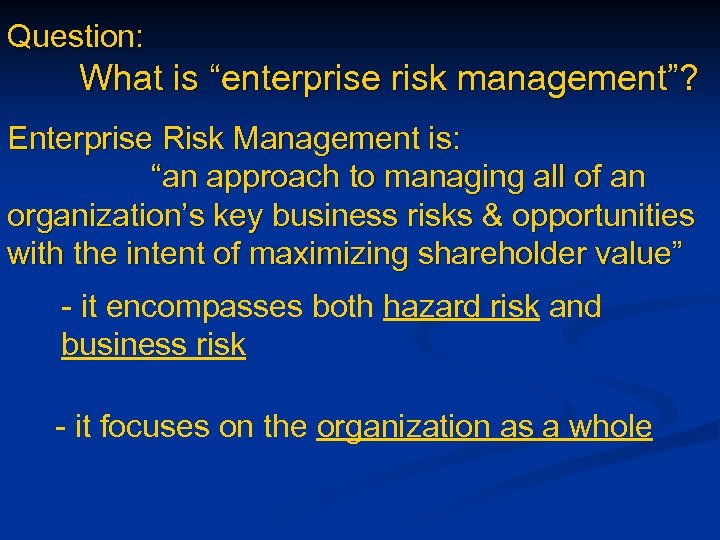 Question:

What is “enterprise risk management”?

Enterprise Risk Management is:

“an approach to managing all of an organization’s key business risks & opportunities with the intent of maximizing shareholder value”

- it encompasses both hazard risk and business risk

- it focuses on the organization as a whole